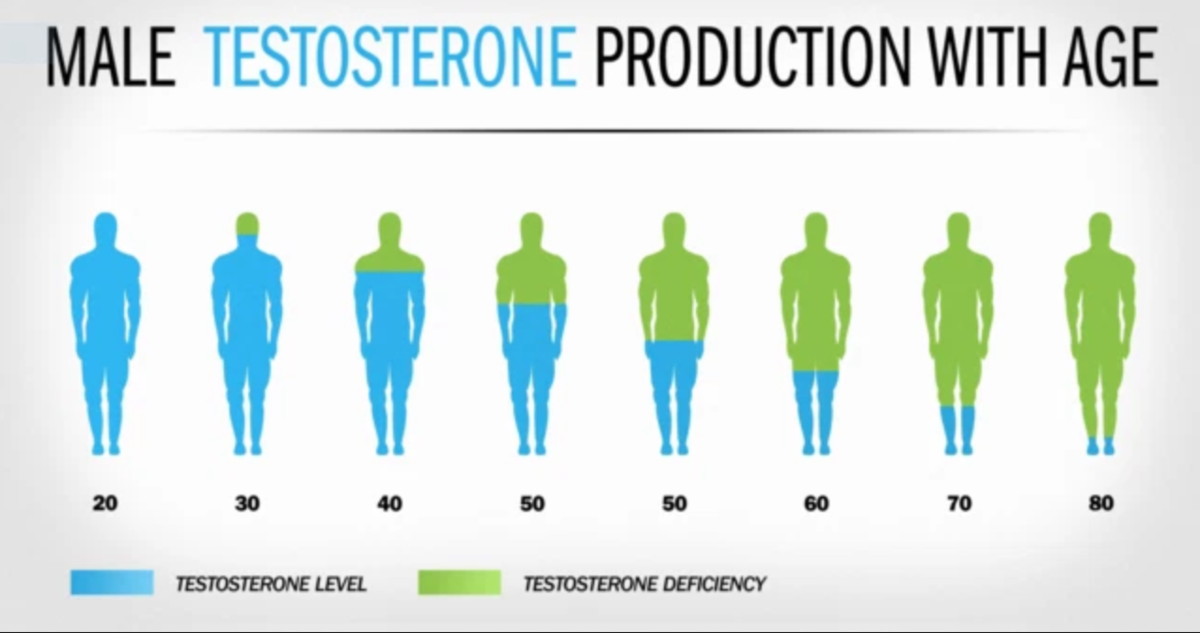 MALE TESTOSTERONE PRODUCTION WITH AGE

20 30 40 50 50 60 70 80

TESTOSTERONE LEVEL TESTOSTERONE DEFICIENCY